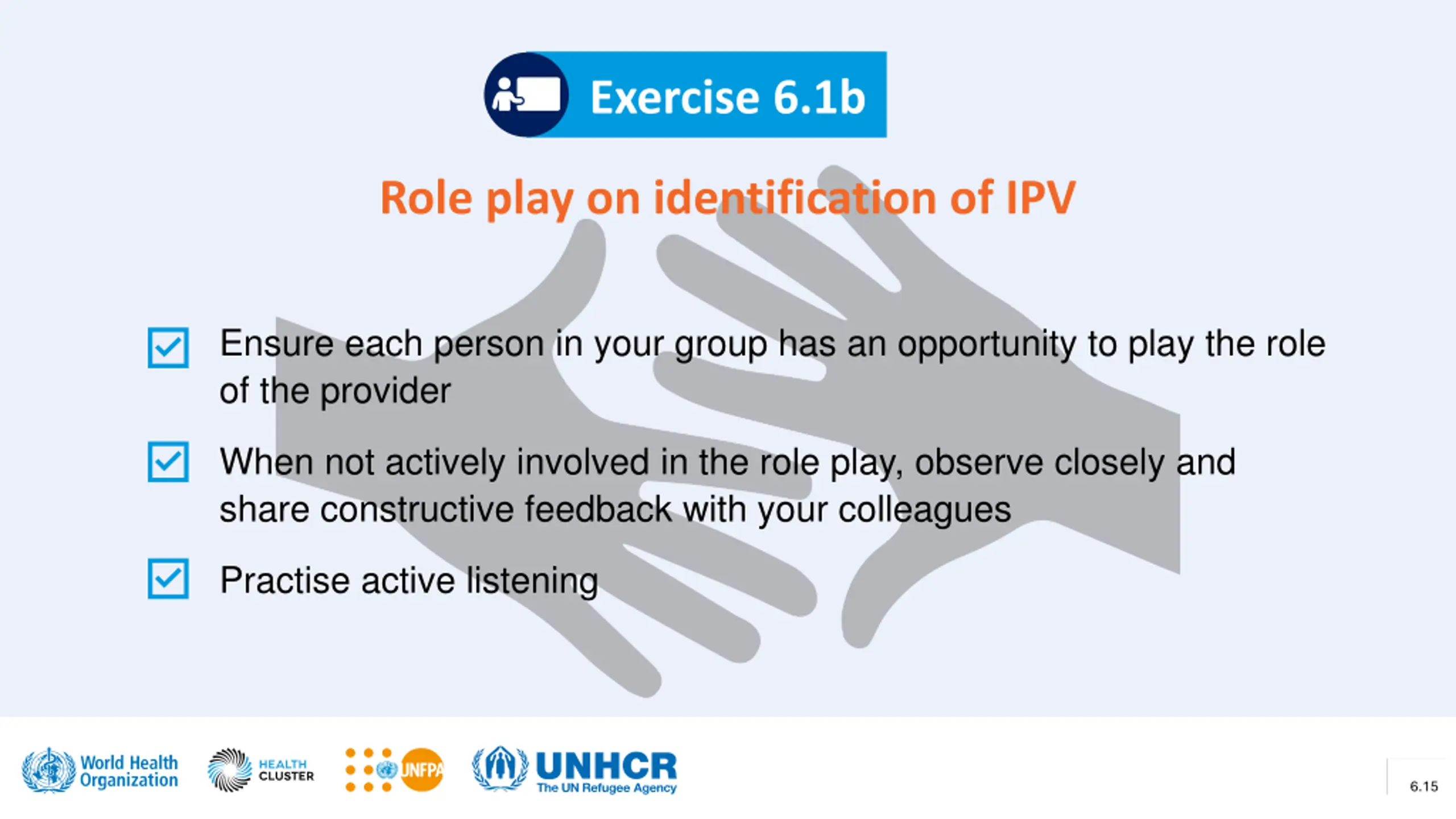 Exercise 6.1b

Role play on identification of IPV

Ensure each person in your group has an opportunity to play the role of the provider

When not actively involved in the role play, observe closely and share constructive feedback with your colleagues

Practise active listening

World Health Organization

HEALTH CLUSTER

UNFPA

UNHCR
The UN Refugee Agency

6.15